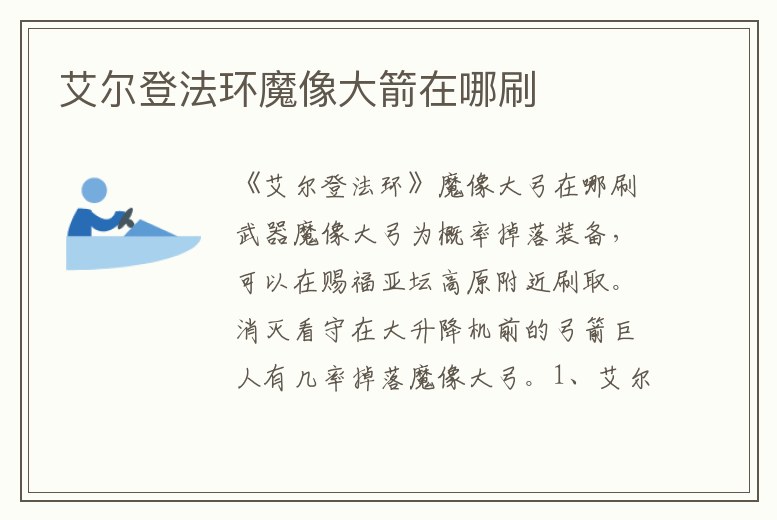 艾尔登法环魔像大箭在哪刷

《艾尔登法环》魔像大弓在哪刷武器魔像大弓为概率掉落装备，可以在赐福亚坛高原附近刷取。消灭看守在大升降机前的弓箭巨人有几率掉落魔像大弓。1、艾尔